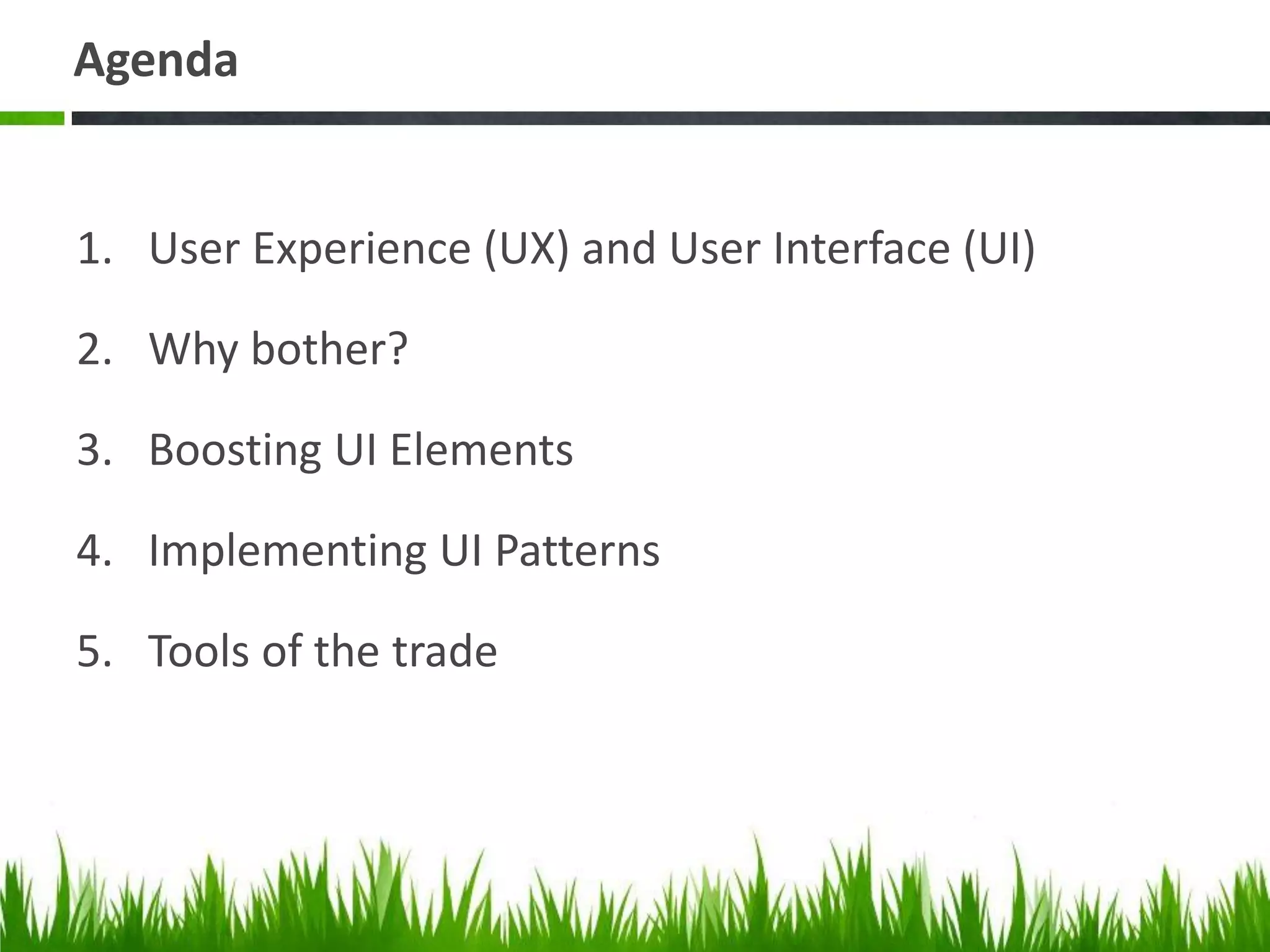 Agenda

1. User Experience (UX) and User Interface (UI)

2. Why bother?

3. Boosting UI Elements

4. Implementing UI Patterns

5. Tools of the trade